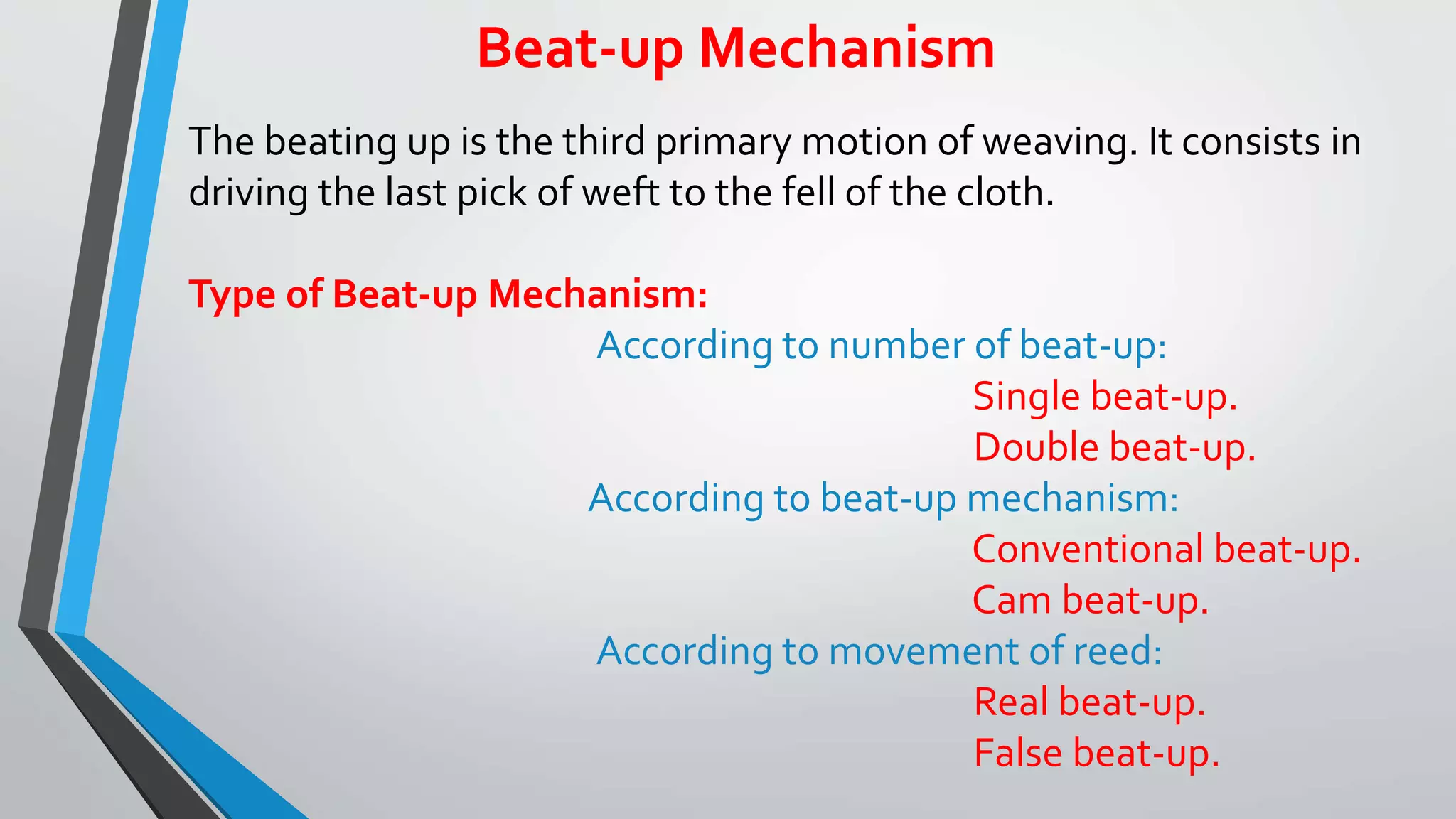 Beat-up Mechanism

The beating up is the third primary motion of weaving. It consists in driving the last pick of weft to the fell of the cloth.

Type of Beat-up Mechanism:

According to number of beat-up:

Single beat-up.

Double beat-up.

According to beat-up mechanism:

Conventional beat-up.

Cam beat-up.

According to movement of reed:

Real beat-up.

False beat-up.